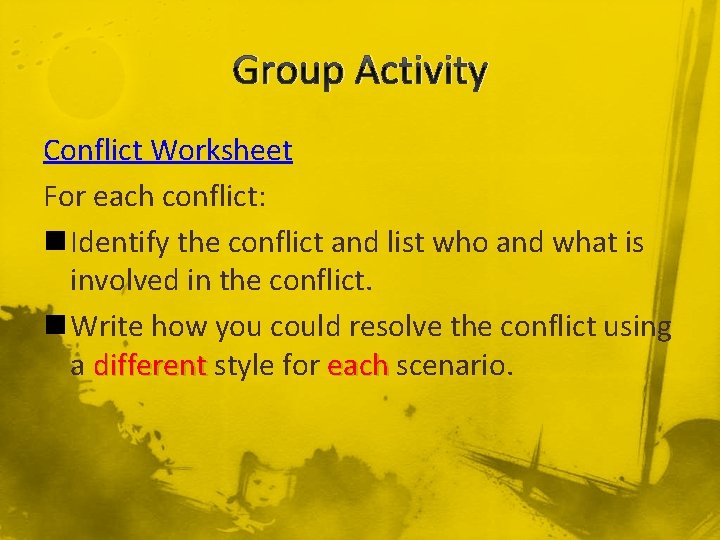 Group Activity

Conflict Worksheet

For each conflict:

■ Identify the conflict and list who and what is involved in the conflict.

■ Write how you could resolve the conflict using a different style for each scenario.